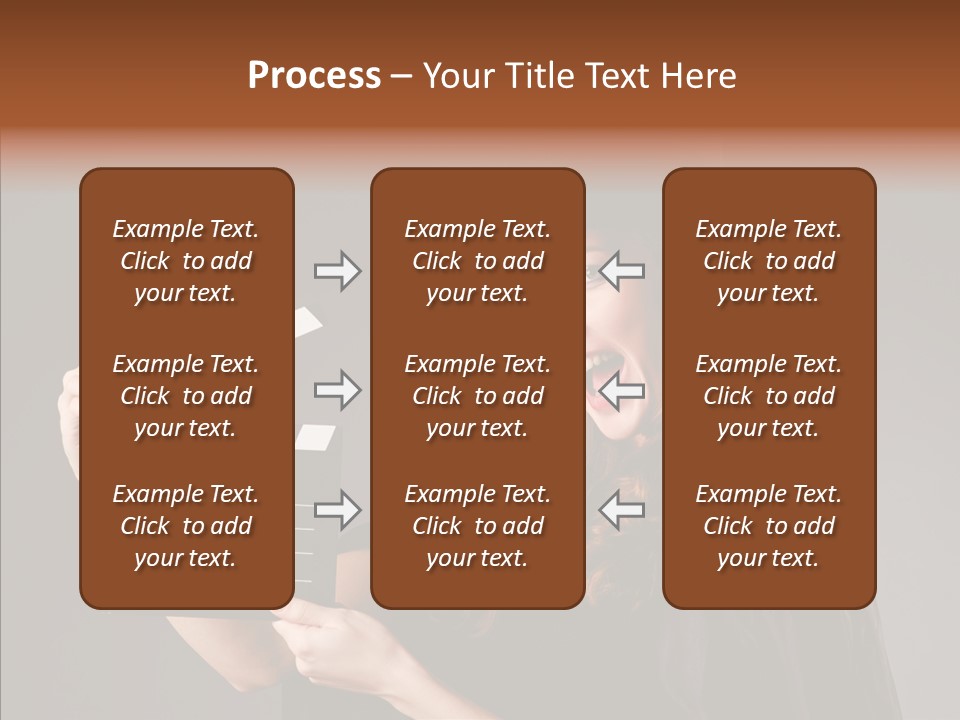 Process – Your Title Text Here

Example Text. Click to add your text.

Example Text. Click to add your text.

Example Text. Click to add your text.

Example Text. Click to add your text.

Example Text. Click to add your text.

Example Text. Click to add your text.

Example Text. Click to add your text.

Example Text. Click to add your text.

Example Text. Click to add your text.